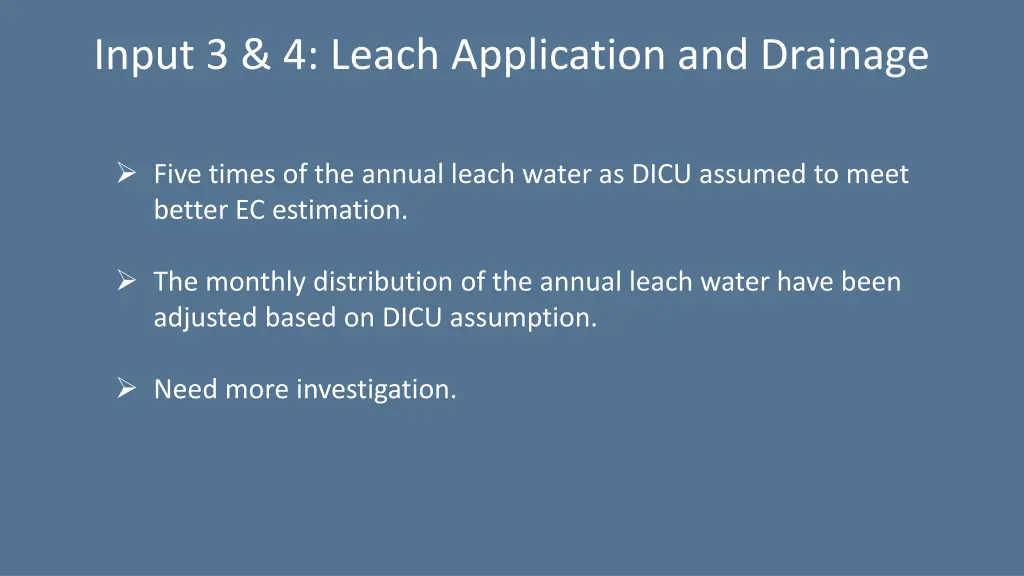 Input 3 & 4: Leach Application and Drainage

➢ Five times of the annual leach water as DICU assumed to meet better EC estimation.

➢ The monthly distribution of the annual leach water have been adjusted based on DICU assumption.

➢ Need more investigation.